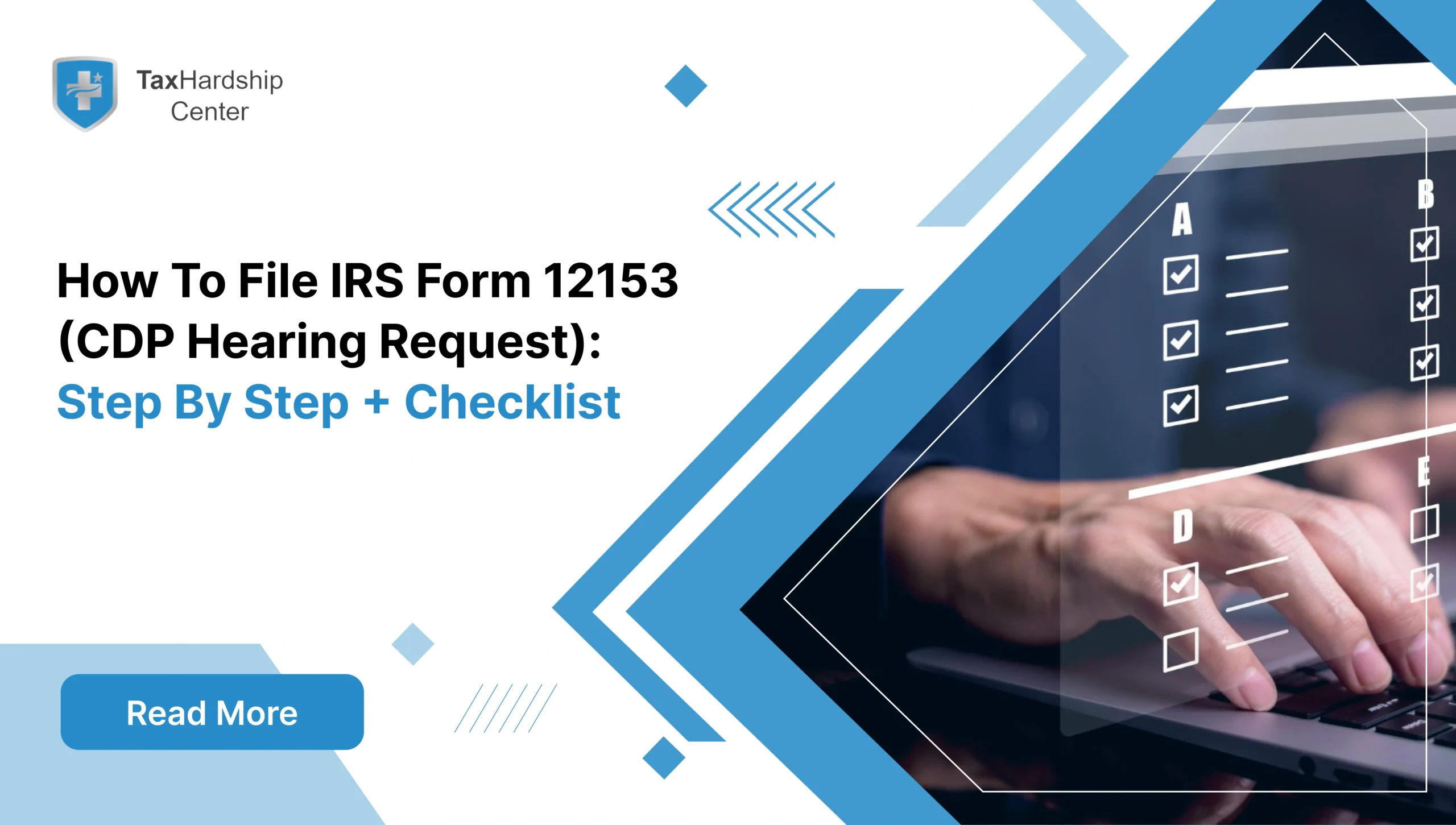 TaxHardship Center

How To File IRS Form 12153 (CDP Hearing Request): Step By Step + Checklist

Read More

A

B

D

E